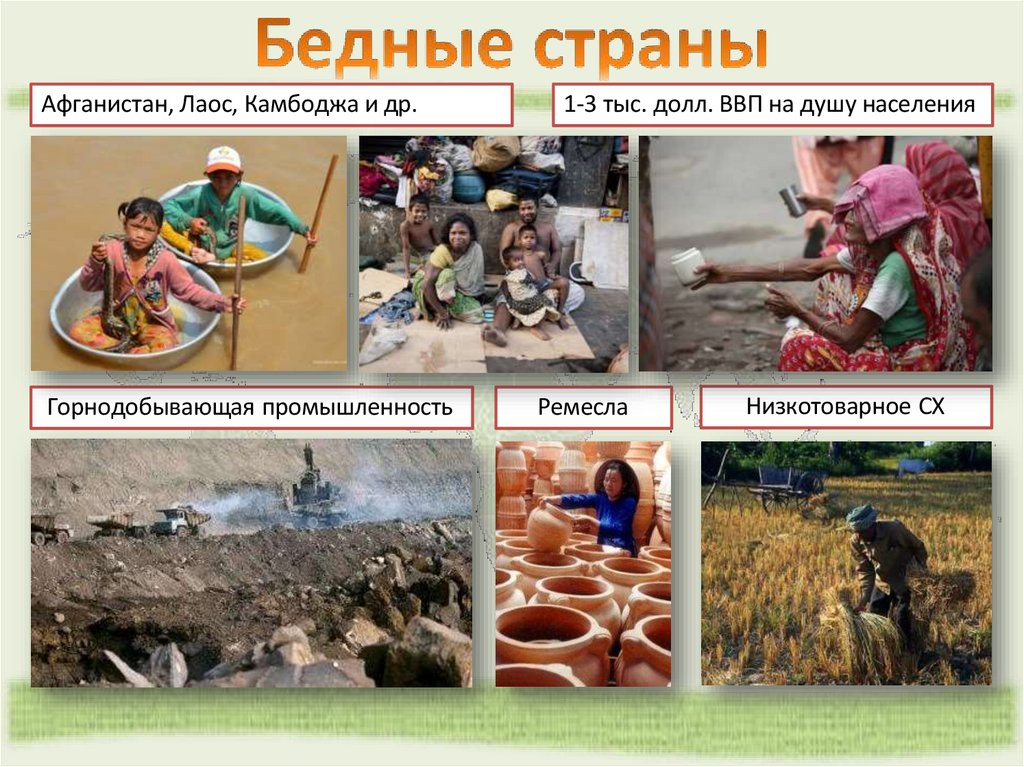 Бедные страны

Афганистан, Лаос, Камбоджа и др.

1-3 тыс. долл. ВВП на душу населения

Горнодобывающая промышленность

Ремесла

Низкотоварное СХ